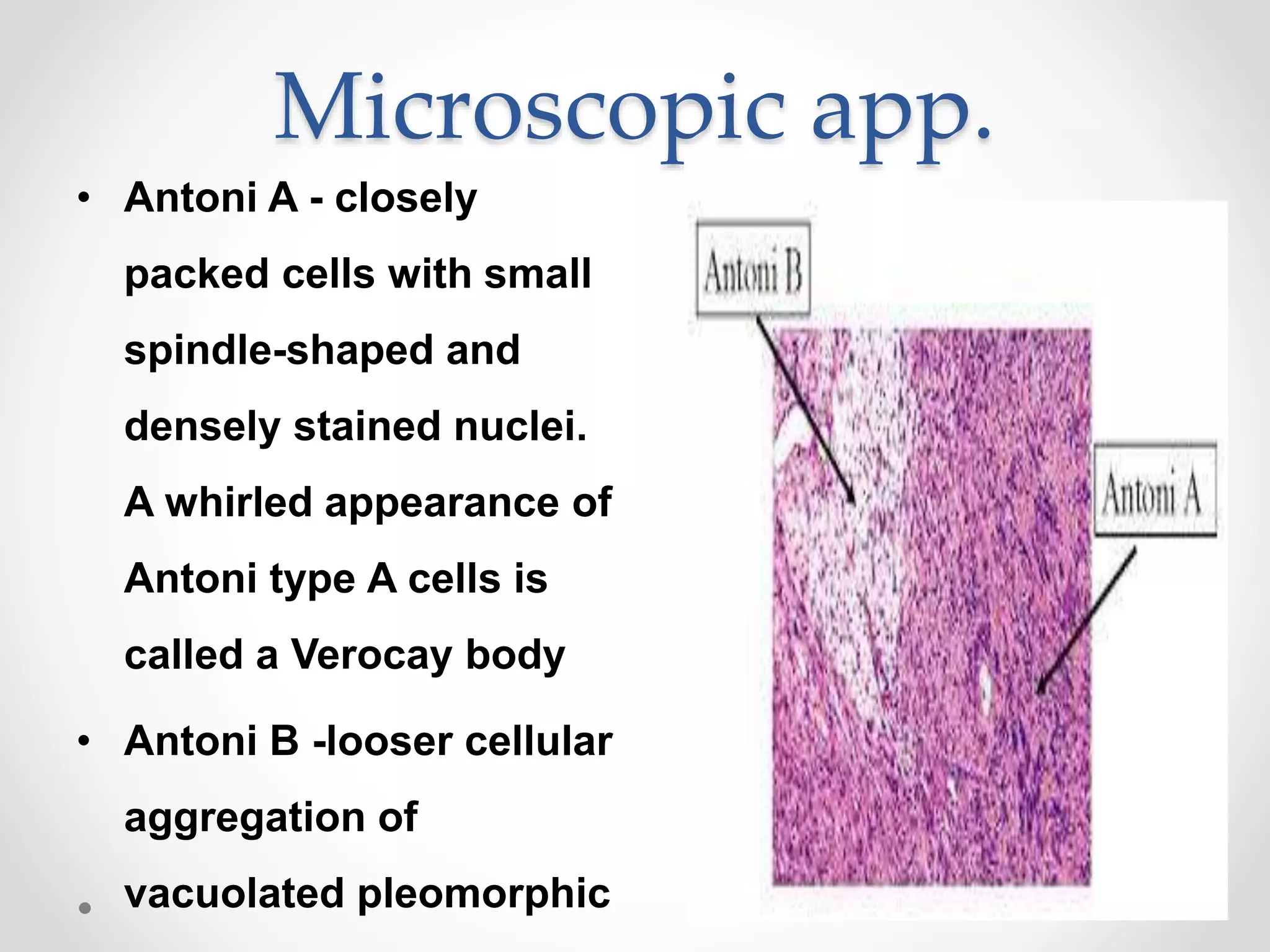 Microscopic app.

• Antoni A - closely packed cells with small spindle-shaped and densely stained nuclei. A whirled appearance of Antoni type A cells is called a Verocay body

• Antoni B -looser cellular aggregation of vacuolated pleomorphic

Antoni B

Antoni A